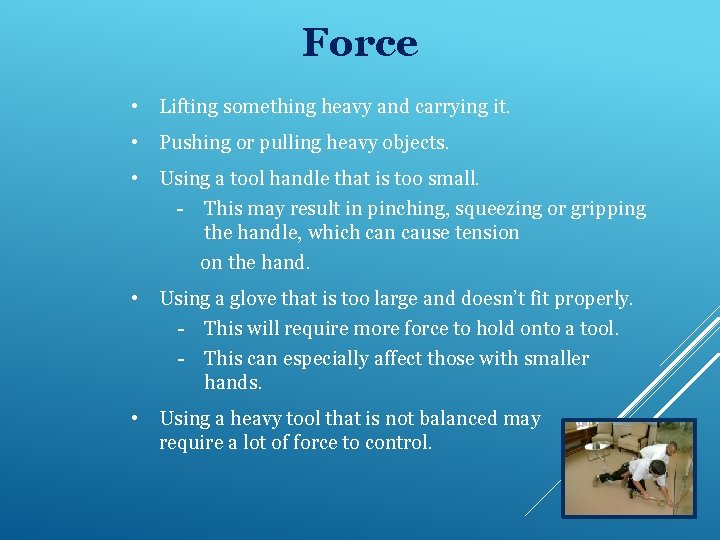 Force

• Lifting something heavy and carrying it.

• Pushing or pulling heavy objects.

• Using a tool handle that is too small.
  - This may result in pinching, squeezing or gripping the handle, which can cause tension on the hand.

• Using a glove that is too large and doesn't fit properly.
  - This will require more force to hold onto a tool.
  - This can especially affect those with smaller hands.

• Using a heavy tool that is not balanced may require a lot of force to control.